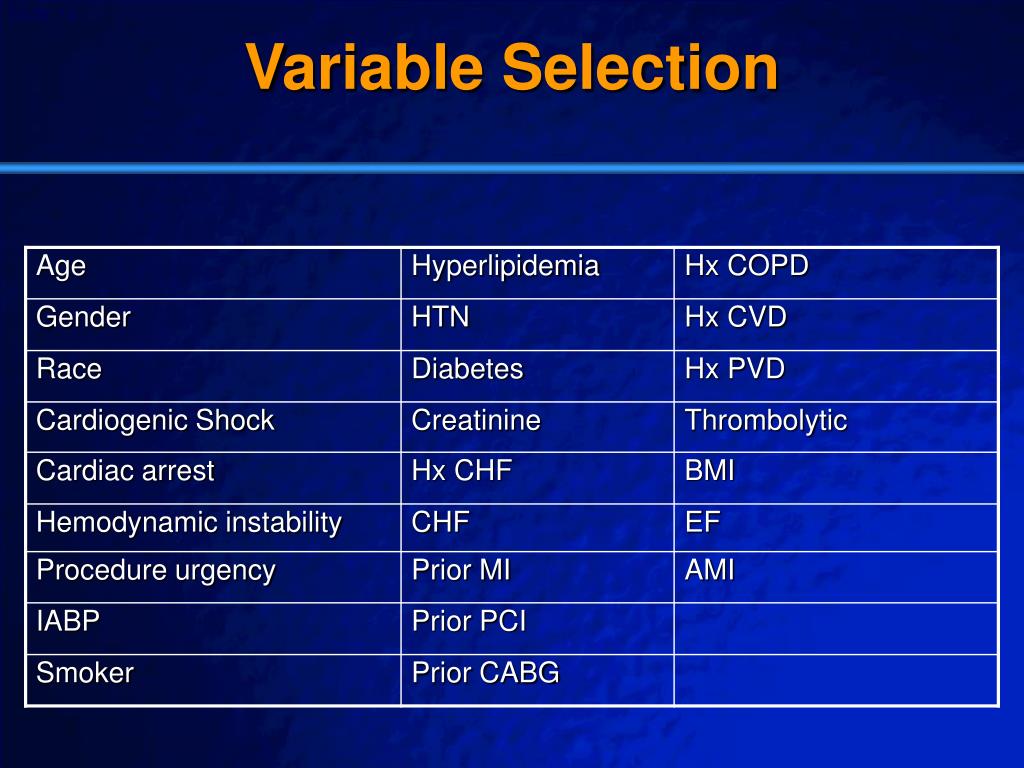 Variable Selection

| Age | Hyperlipidemia | Hx COPD |
|---|---|---|
| Gender | HTN | Hx CVD |
| Race | Diabetes | Hx PVD |
| Cardiogenic Shock | Creatinine | Thrombolytic |
| Cardiac arrest | Hx CHF | BMI |
| Hemodynamic instability | CHF | EF |
| Procedure urgency | Prior MI | AMI |
| IABP | Prior PCI | |
| Smoker | Prior CABG | |